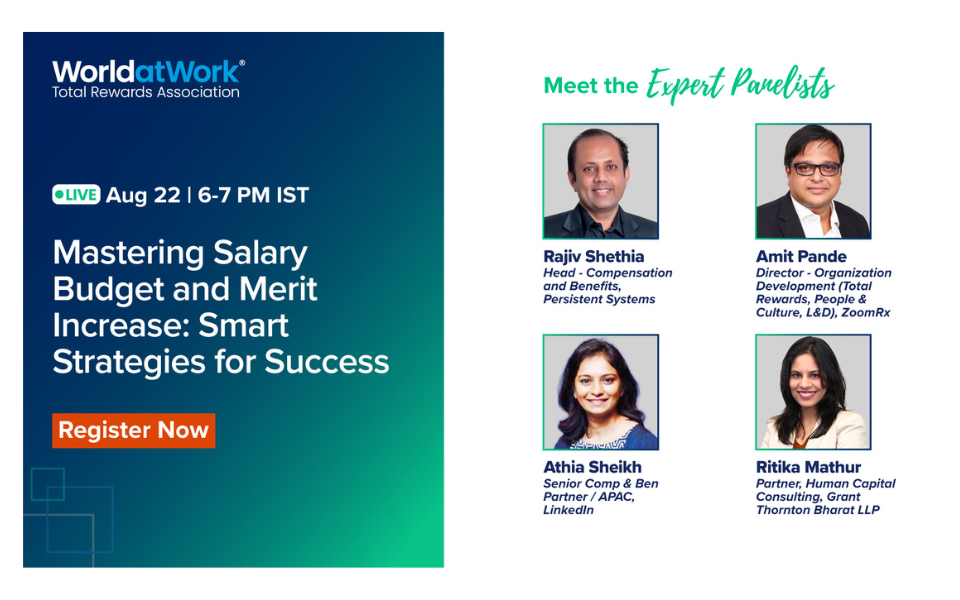 WorldatWork®
Total Rewards Association

LIVE Aug 22 | 6-7 PM IST

Mastering Salary Budget and Merit Increase: Smart Strategies for Success

Register Now

Meet the Expert Panelists

Rajiv Shethia
Head - Compensation and Benefits, Persistent Systems

Amit Pande
Director - Organization Development (Total Rewards, People & Culture, L&D), ZoomRx

Athia Sheikh
Senior Comp & Ben Partner / APAC, LinkedIn

Ritika Mathur
Partner, Human Capital Consulting, Grant Thornton Bharat LLP